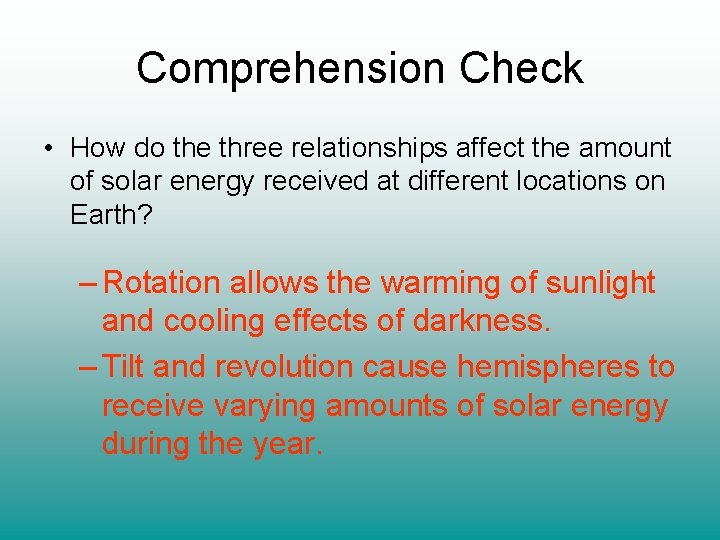 Comprehension Check

• How do the three relationships affect the amount of solar energy received at different locations on Earth?

– Rotation allows the warming of sunlight and cooling effects of darkness.

– Tilt and revolution cause hemispheres to receive varying amounts of solar energy during the year.